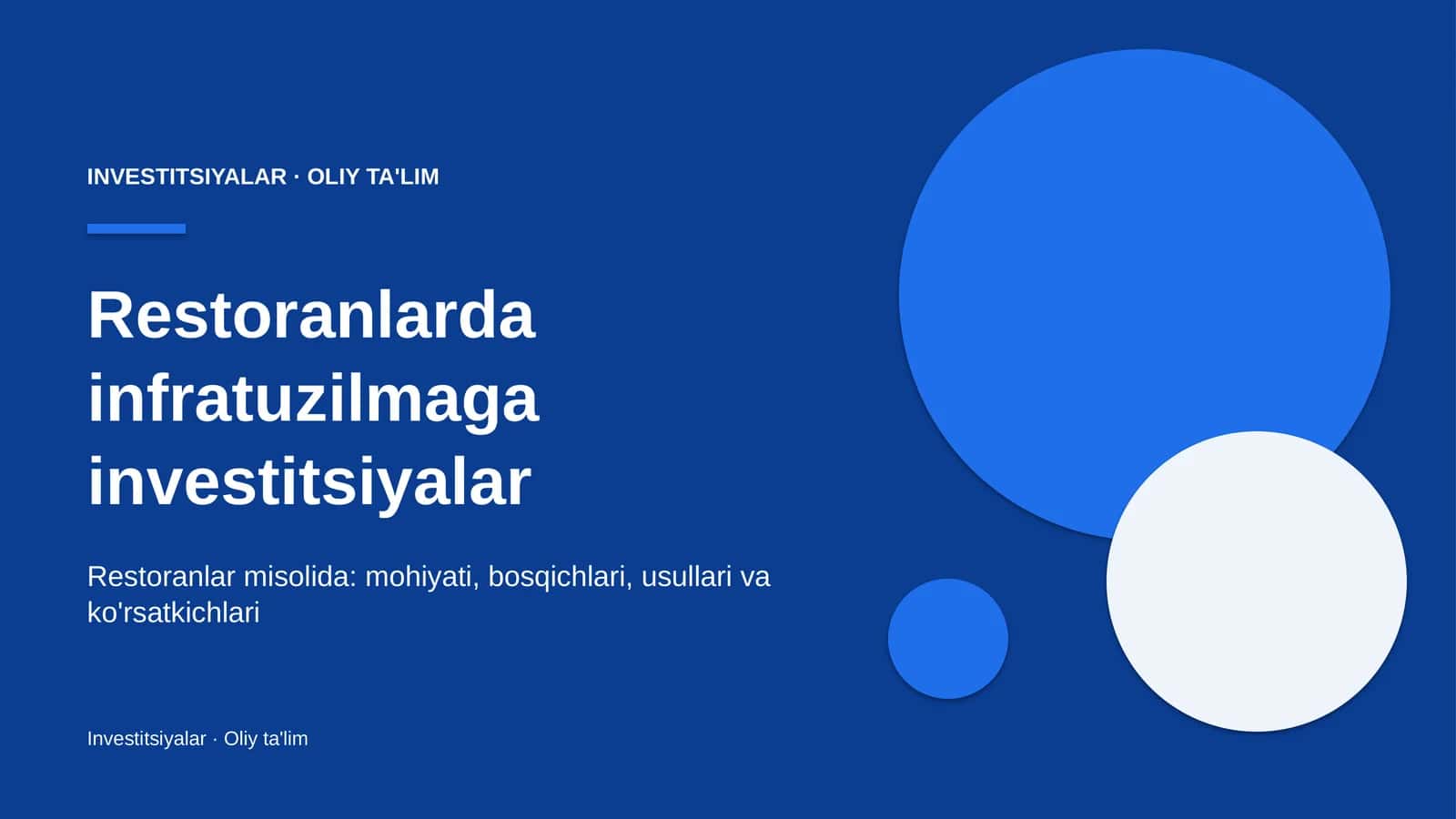 INVESTITSIYALAR · OLIY TA'LIM

Restoranlarda infratuzilmaga investitsiyalar

Restoranlar misolida: mohiyati, bosqichlari, usullari va ko'rsatkichlari

Investitsiyalar · Oliy ta'lim